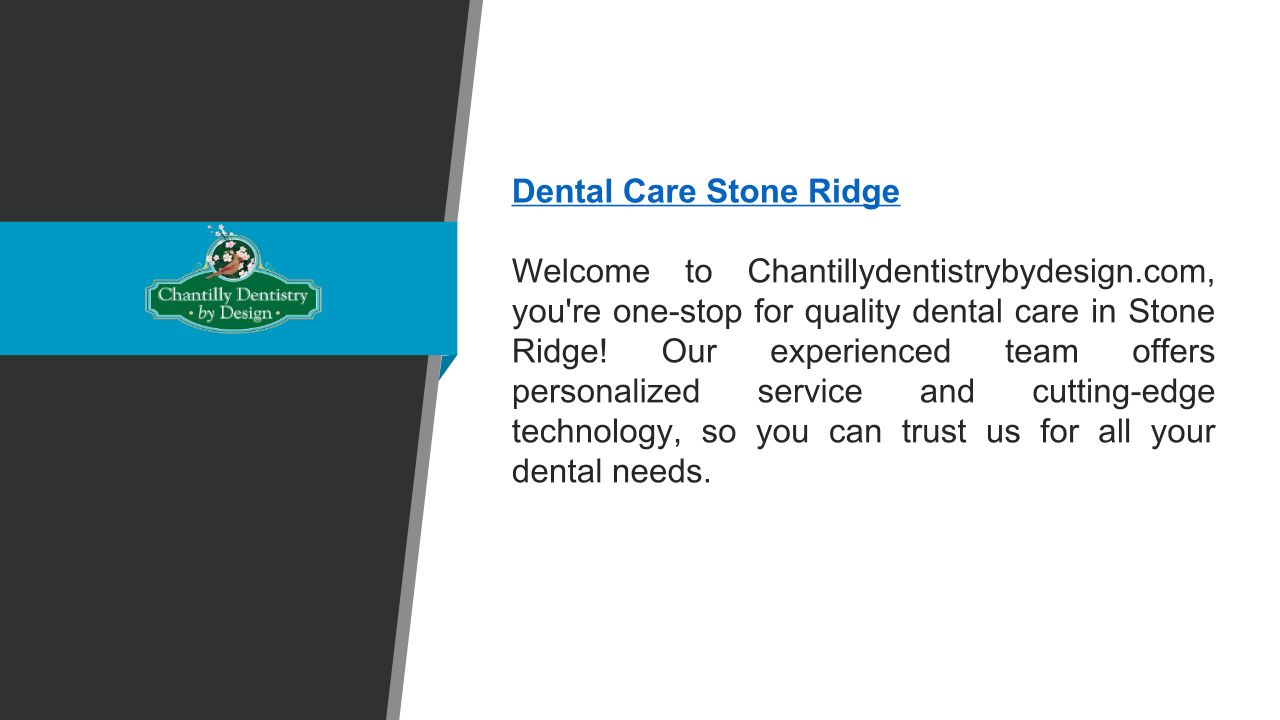 Chantilly Dentistry
• by Design •

Dental Care Stone Ridge

Welcome to Chantillydentistrybydesign.com, you're one-stop for quality dental care in Stone Ridge! Our experienced team offers personalized service and cutting-edge technology, so you can trust us for all your dental needs.